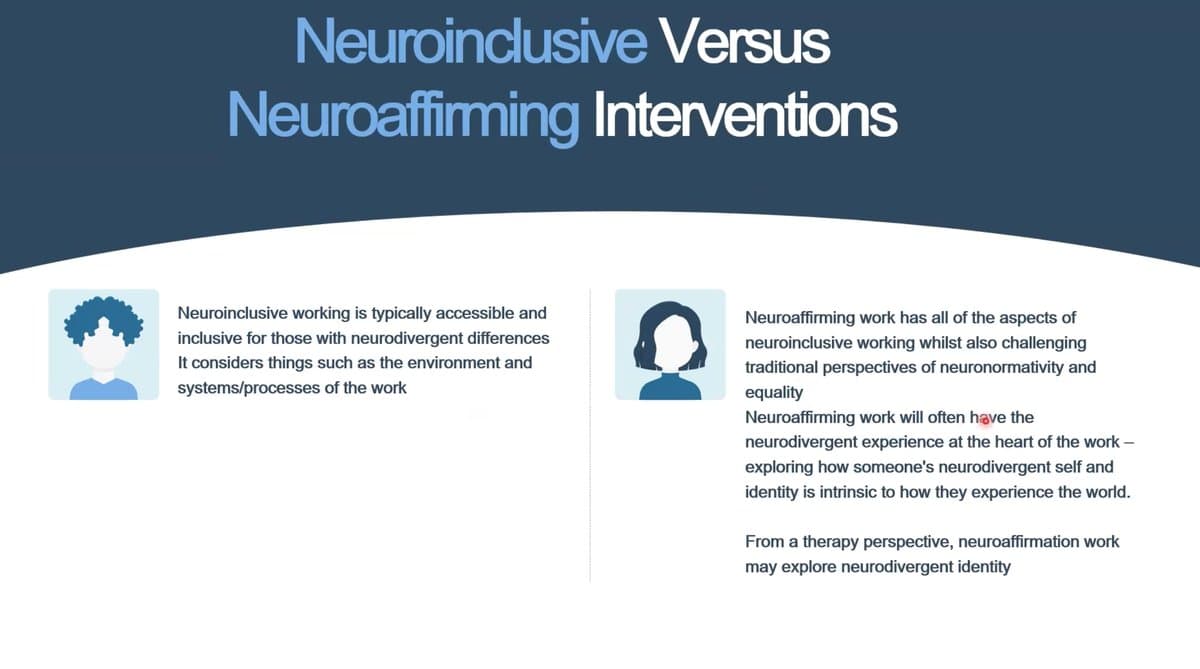 Neuroinclusive Versus Neuroaffirming Interventions

Neuroinclusive working is typically accessible and inclusive for those with neurodivergent differences
It considers things such as the environment and systems/processes of the work

Neuroaffirming work has all of the aspects of neuroinclusive working whilst also challenging traditional perspectives of neuronormativity and equality
Neuroaffirming work will often have the neurodivergent experience at the heart of the work – exploring how someone's neurodivergent self and identity is intrinsic to how they experience the world.

From a therapy perspective, neuroaffirmation work may explore neurodivergent identity